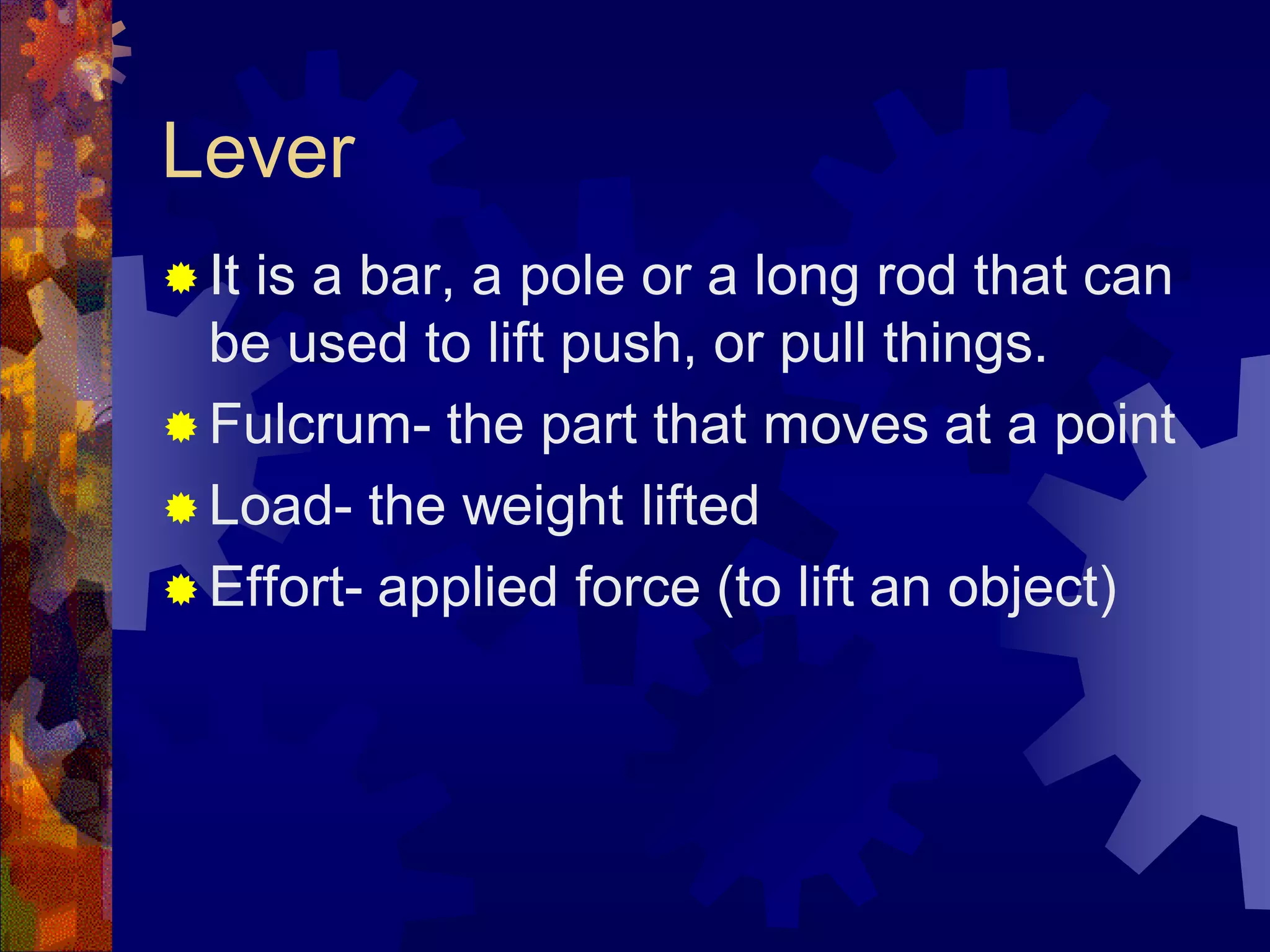 Lever

It is a bar, a pole or a long rod that can be used to lift push, or pull things.

Fulcrum- the part that moves at a point

Load- the weight lifted

Effort- applied force (to lift an object)